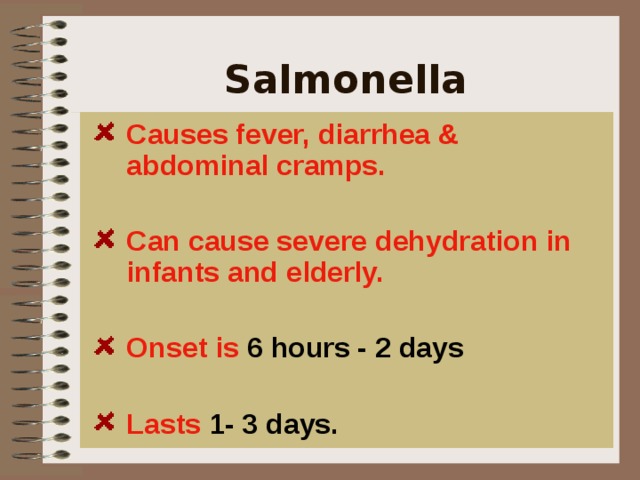 Salmonella

Causes fever, diarrhea & abdominal cramps.

Can cause severe dehydration in infants and elderly.

Onset is 6 hours - 2 days

Lasts 1- 3 days.